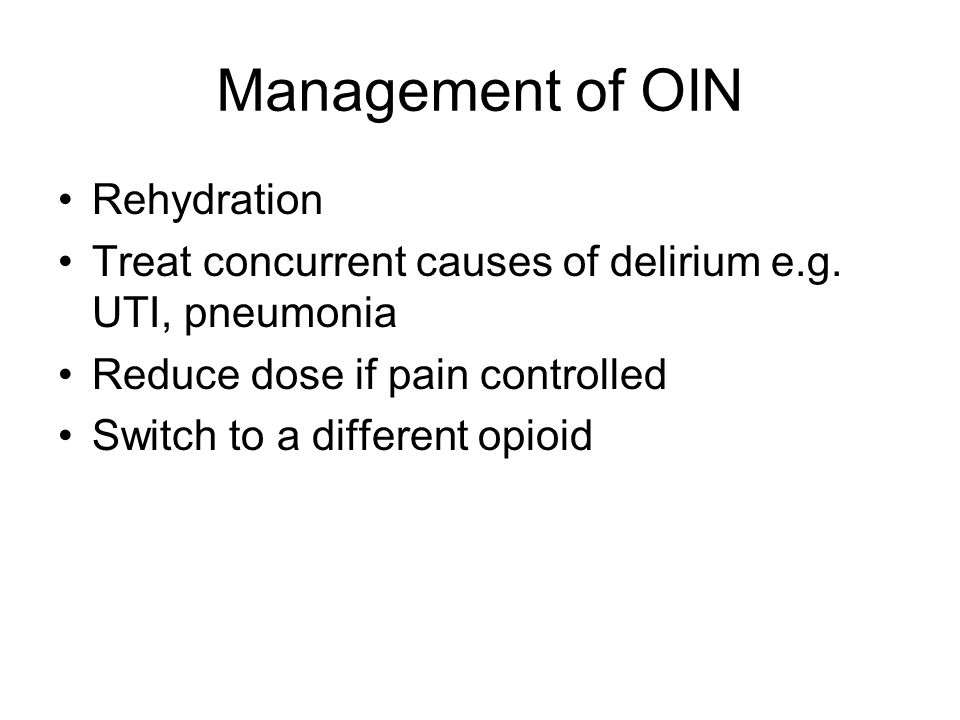 Management of OIN

• Rehydration
• Treat concurrent causes of delirium e.g. UTI, pneumonia
• Reduce dose if pain controlled
• Switch to a different opioid